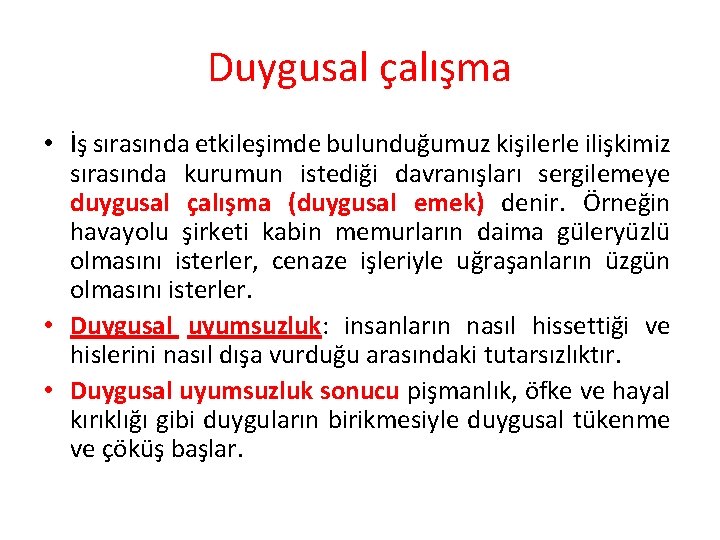 Duygusal çalışma

• İş sırasında etkileşimde bulunduğumuz kişilerle ilişkimiz sırasında kurumun istediği davranışları sergilemeye duygusal çalışma (duygusal emek) denir. Örneğin havayolu şirketi kabin memurların daima güleryüzlü olmasını isterler, cenaze işleriyle uğraşanların üzgün olmasını isterler.
• Duygusal uyumsuzluk: insanların nasıl hissettiği ve hislerini nasıl dışa vurduğu arasındaki tutarsızlıktır.
• Duygusal uyumsuzluk sonucu pişmanlık, öfke ve hayal kırıklığı gibi duyguların birikmesiyle duygusal tükenme ve çöküş başlar.